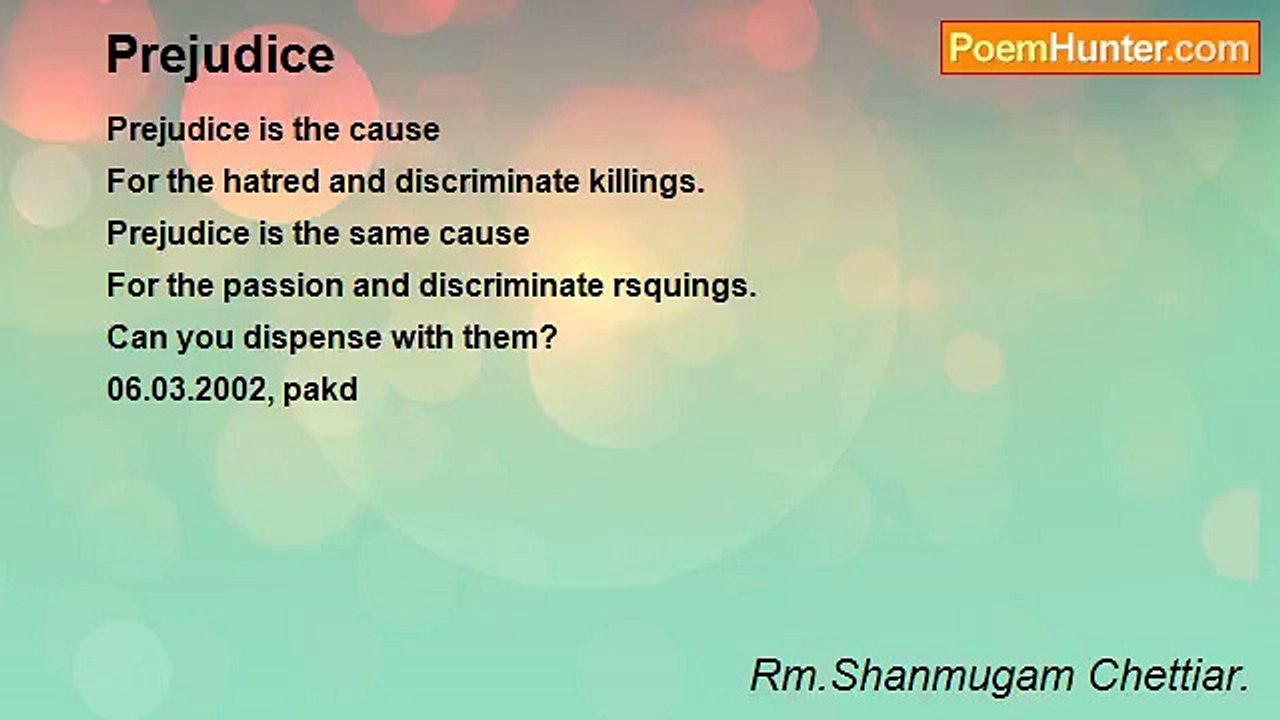 Prejudice

PoemHunter.com

Prejudice is the cause
For the hatred and discriminate killings.
Prejudice is the same cause
For the passion and discriminate rsquings.
Can you dispense with them?
06.03.2002, pakd

Rm.Shanmugam Chettiar.